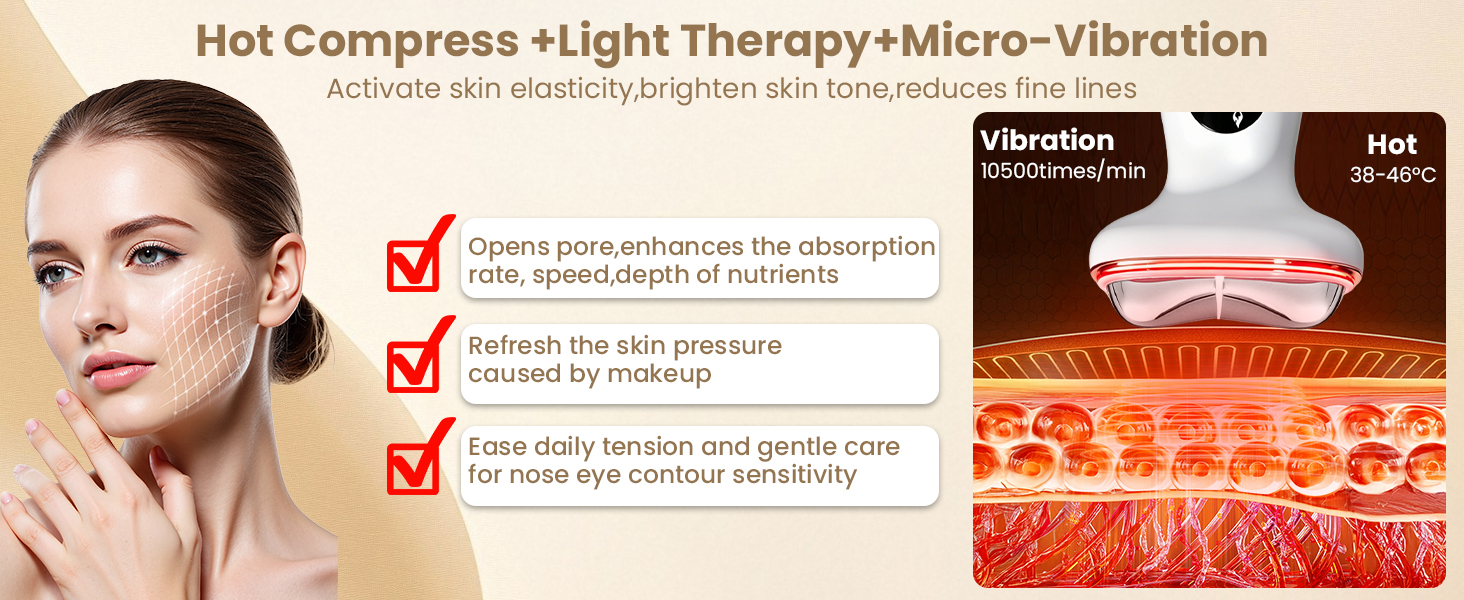 Hot Compress +Light Therapy+Micro-Vibration

Activate skin elasticity,brighten skin tone,reduces fine lines

Opens pore,enhances the absorption rate, speed,depth of nutrients

Refresh the skin pressure caused by makeup

Ease daily tension and gentle care for nose eye contour sensitivity

Vibration
10500times/min

Hot
38-46°C